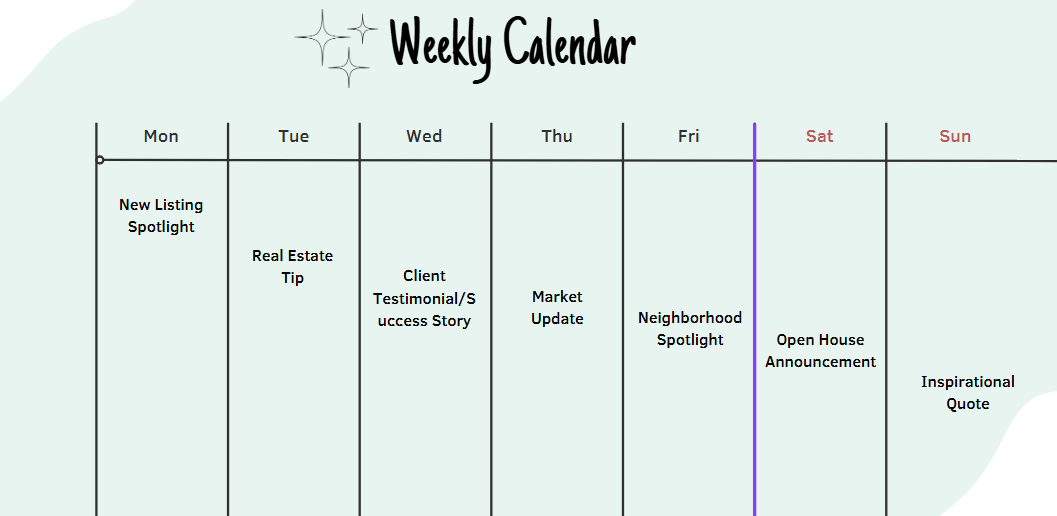 Weekly Calendar

| Mon | Tue | Wed | Thu | Fri | Sat | Sun |
|---|---|---|---|---|---|---|
| New Listing Spotlight | Real Estate Tip | Client Testimonial/Success Story | Market Update | Neighborhood Spotlight | Open House Announcement | Inspirational Quote |